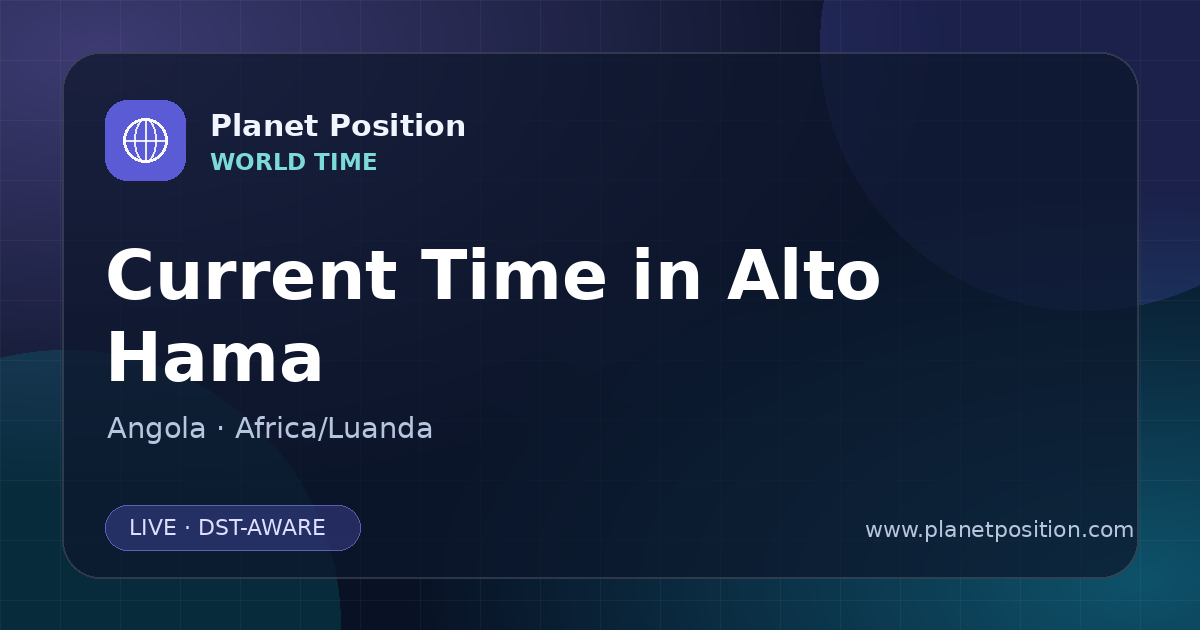 Planet Position
WORLD TIME

Current Time in Alto Hama

Angola · Africa/Luanda

LIVE · DST-AWARE

www.planetposition.com